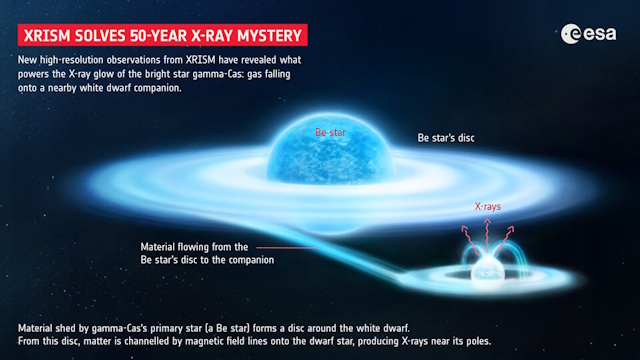 XRISM SOLVES 50-YEAR X-RAY MYSTERY

esa

New high-resolution observations from XRISM have revealed what powers the X-ray glow of the bright star gamma-Cas: gas falling onto a nearby white dwarf companion.

Be star

Be star's disc

X-rays

Material flowing from the Be star's disc to the companion

Material shed by gamma-Cas's primary star (a Be star) forms a disc around the white dwarf.
From this disc, matter is channelled by magnetic field lines onto the dwarf star, producing X-rays near its poles.